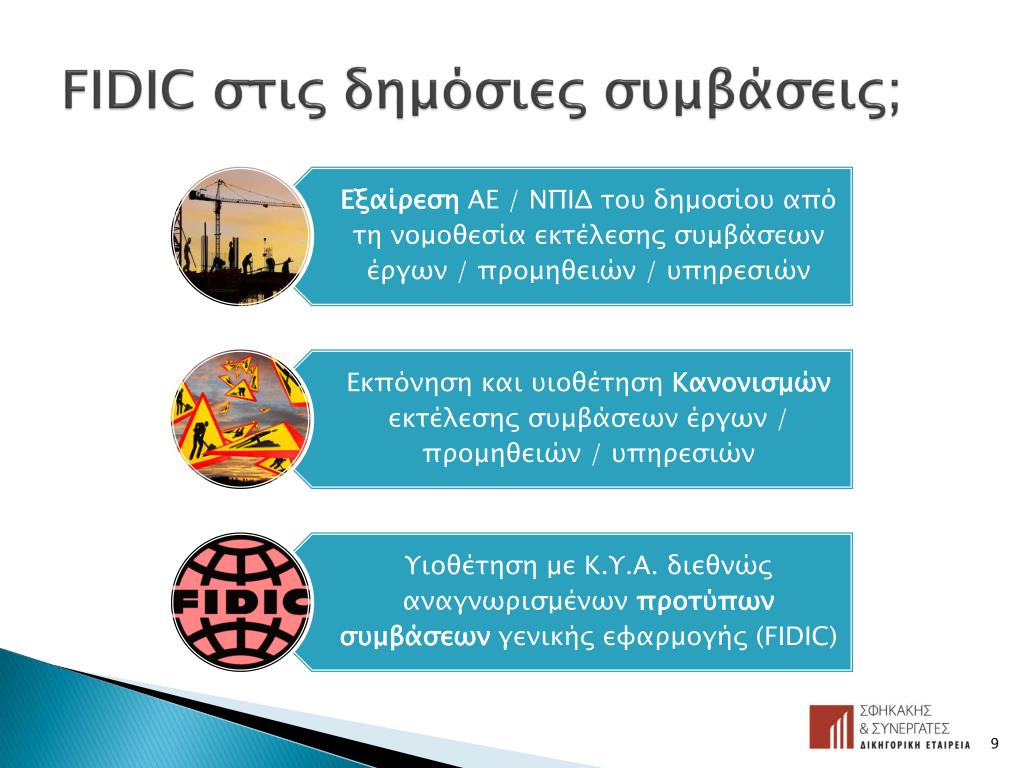 FIDIC στις δημόσιες συμβάσεις;

Εξαίρεση ΑΕ / ΝΠΙΔ του δημοσίου από τη νομοθεσία εκτέλεσης συμβάσεων έργων / προμηθειών / υπηρεσιών

Εκπόνηση και υιοθέτηση Κανονισμών εκτέλεσης συμβάσεων έργων / προμηθειών / υπηρεσιών

FIDIC

Υιοθέτηση με Κ.Υ.Α. διεθνώς αναγνωρισμένων προτύπων συμβάσεων γενικής εφαρμογής (FIDIC)

ΣΦΗΚΑΚΗΣ & ΣΥΝΕΡΓΑΤΕΣ ΔΙΚΗΓΟΡΙΚΗ ΕΤΑΙΡΕΙΑ

9